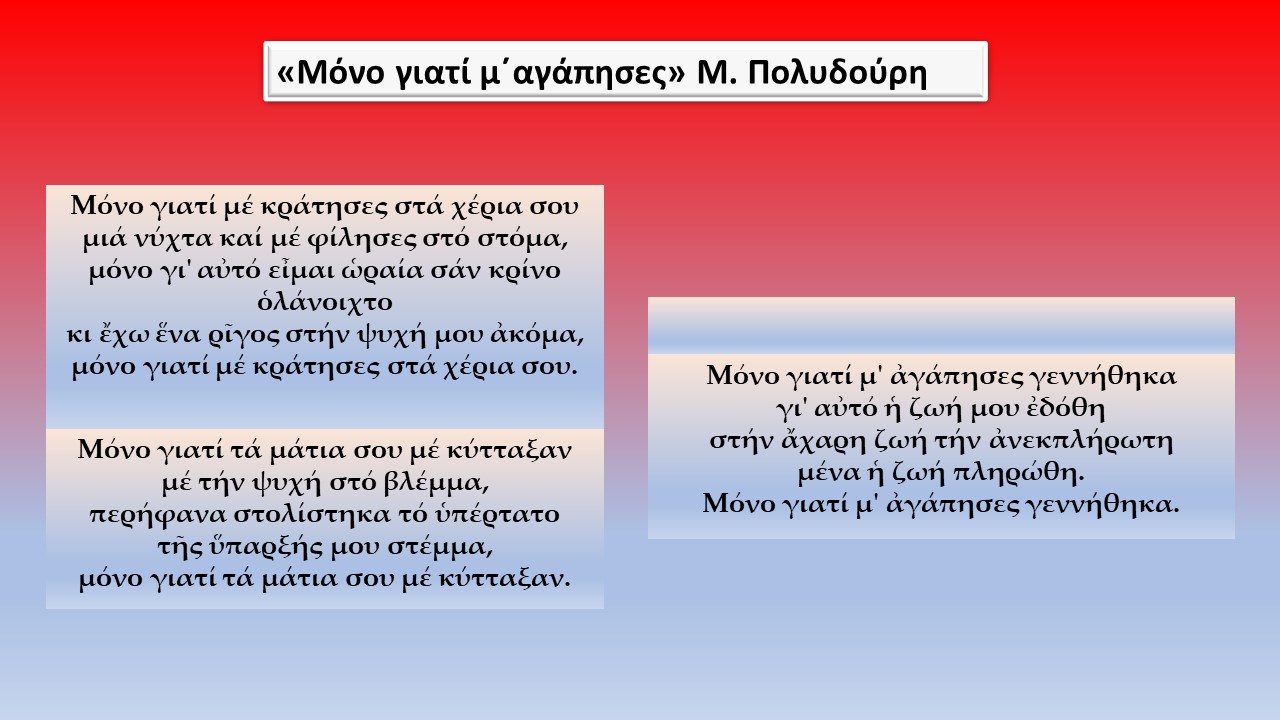 «Μόνο γιατί μ΄αγάπησες» Μ. Πολυδούρη

Μόνο γιατί μέ κράτησες στά χέρια σου
μιά νύχτα καί μέ φίλησες στό στόμα,
μόνο γι' αὐτό εἶμαι ὡραία σάν κρίνο
ὁλάνοιχτο
κι ἔχω ἕνα ρῖγος στήν ψυχή μου ἀκόμα,
μόνο γιατί μέ κράτησες στά χέρια σου.

Μόνο γιατί τά μάτια σου μέ κύτταξαν
μέ τήν ψυχή στό βλέμμα,
περήφανα στολίστηκα τό ὑπέρτατο
τῆς ὕπαρξής μου στέμμα,
μόνο γιατί τά μάτια σου μέ κύτταξαν.

Μόνο γιατί μ' ἀγάπησες γεννήθηκα
γι' αὐτό ἡ ζωή μου ἐδόθη
στήν ἄχαρη ζωή τήν ἀνεκπλήρωτη
μένα ἡ ζωή πληρώθη.
Μόνο γιατί μ' ἀγάπησες γεννήθηκα.